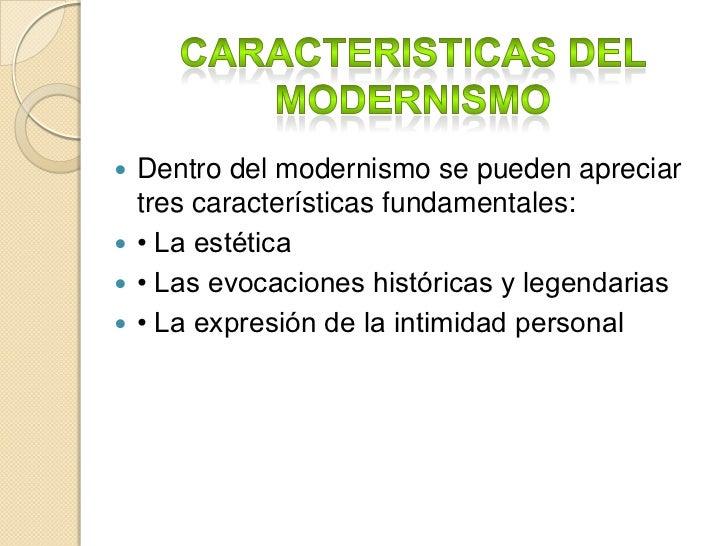 CARACTERISTICAS DEL MODERNISMO

- Dentro del modernismo se pueden apreciar tres características fundamentales:
- • La estética
- • Las evocaciones históricas y legendarias
- • La expresión de la intimidad personal